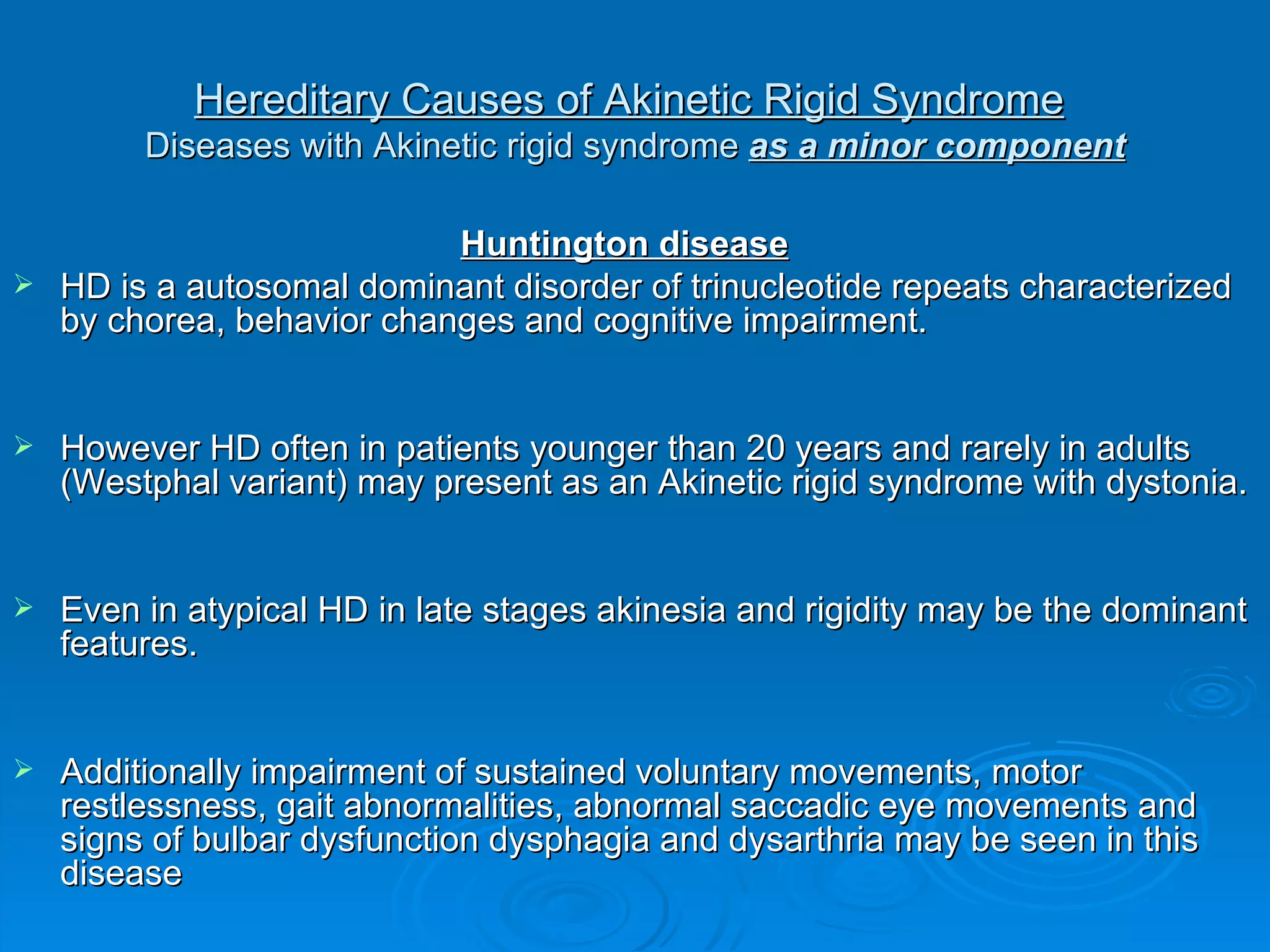 Hereditary Causes of Akinetic Rigid Syndrome
Diseases with Akinetic rigid syndrome as a minor component

Huntington disease

➢ HD is a autosomal dominant disorder of trinucleotide repeats characterized by chorea, behavior changes and cognitive impairment.

➢ However HD often in patients younger than 20 years and rarely in adults (Westphal variant) may present as an Akinetic rigid syndrome with dystonia.

➢ Even in atypical HD in late stages akinesia and rigidity may be the dominant features.

➢ Additionally impairment of sustained voluntary movements, motor restlessness, gait abnormalities, abnormal saccadic eye movements and signs of bulbar dysfunction dysphagia and dysarthria may be seen in this disease